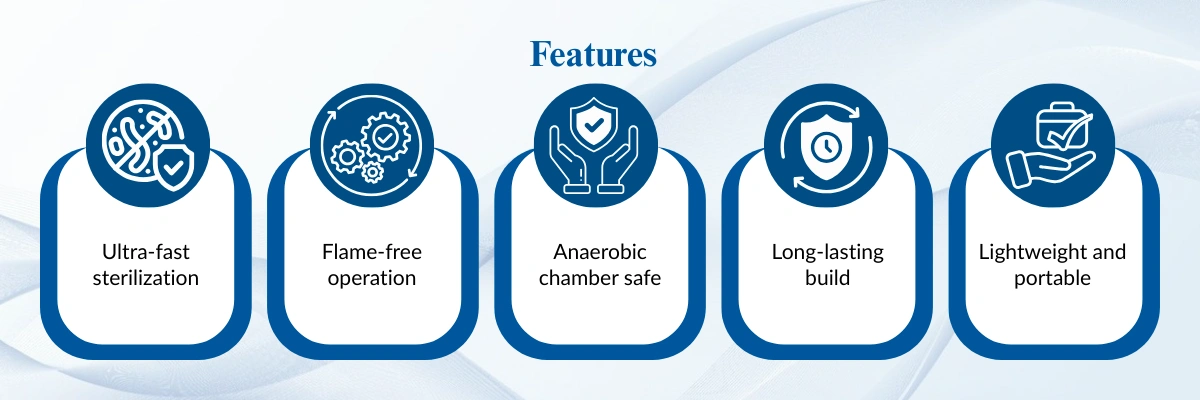 Features

Ultra-fast sterilization

Flame-free operation

Anaerobic chamber safe

Long-lasting build

Lightweight and portable